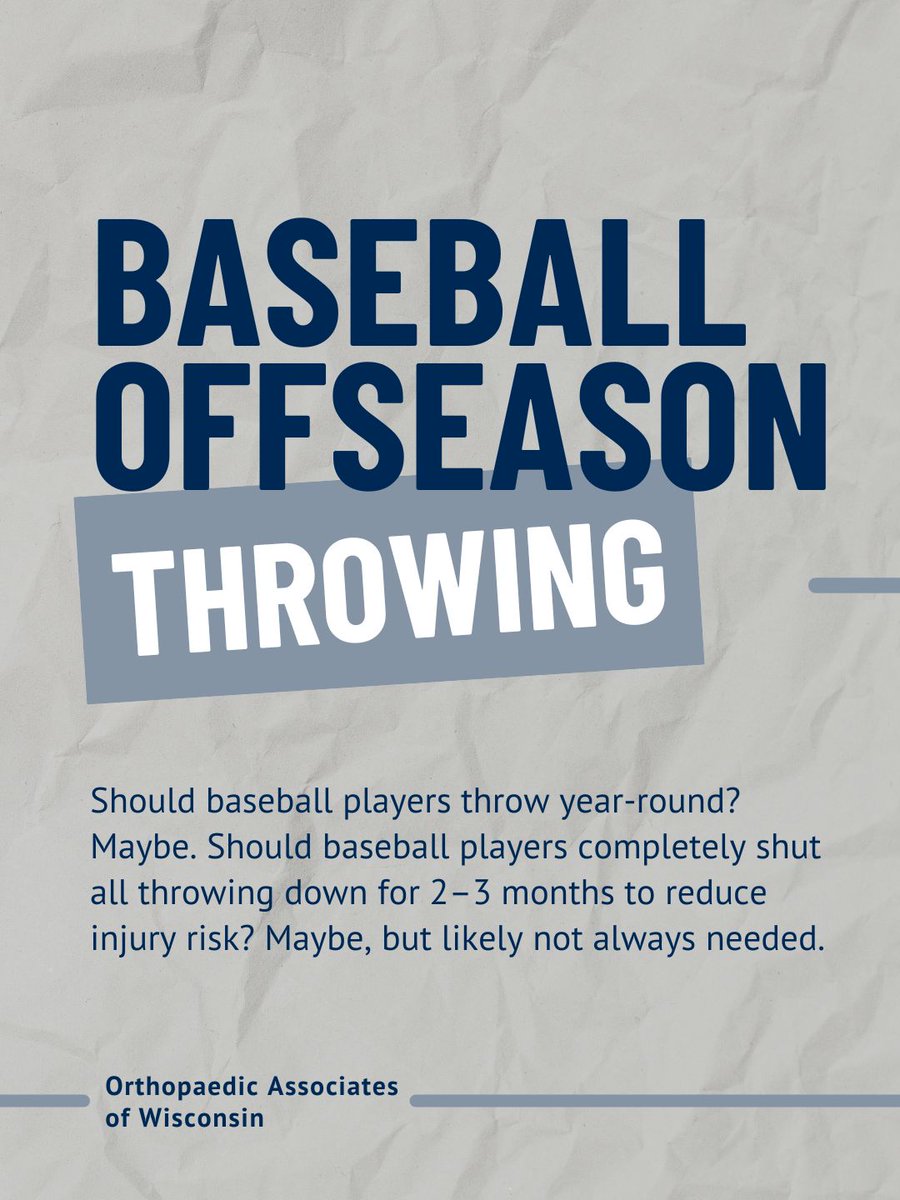 BASEBALL OFFSEASON
THROWING

Should baseball players throw year-round? Maybe. Should baseball players completely shut all throwing down for 2–3 months to reduce injury risk? Maybe, but likely not always needed.

Orthopaedic Associates of Wisconsin